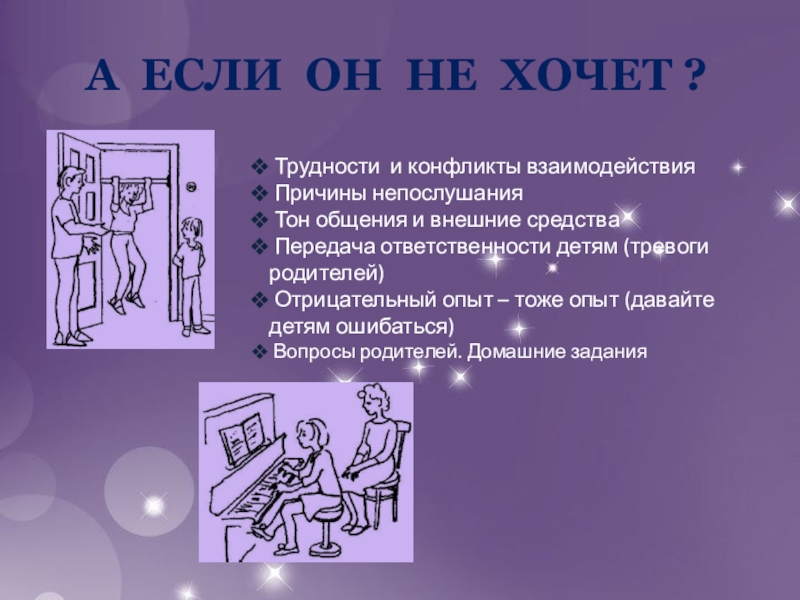 А ЕСЛИ ОН НЕ ХОЧЕТ ?

❖ Трудности и конфликты взаимодействия
❖ Причины непослушания
❖ Тон общения и внешние средства
❖ Передача ответственности детям (тревоги родителей)
❖ Отрицательный опыт – тоже опыт (давайте детям ошибаться)
❖ Вопросы родителей. Домашние задания